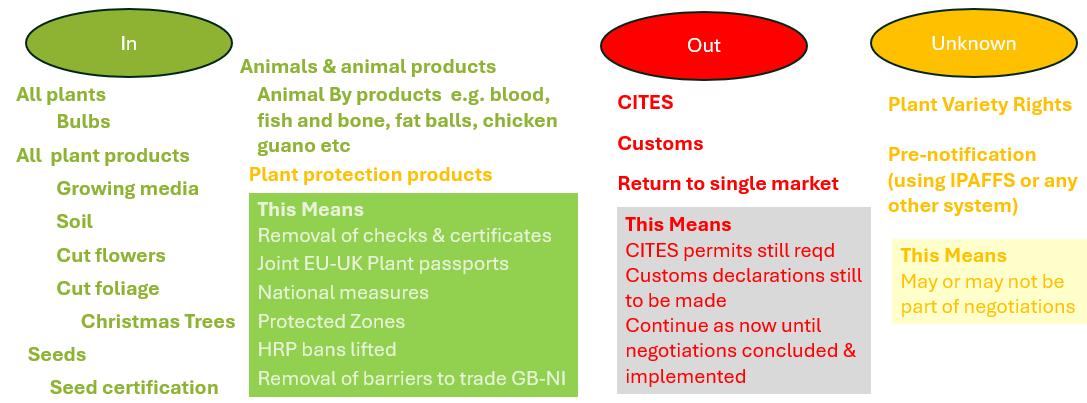 In

All plants
Bulbs
All plant products
Growing media
Soil
Cut flowers
Cut foliage
Christmas Trees
Seeds
Seed certification

Animals & animal products
Animal By products e.g. blood, fish and bone, fat balls, chicken guano etc
Plant protection products

This Means
Removal of checks & certificates
Joint EU-UK Plant passports
National measures
Protected Zones
HRP bans lifted
Removal of barriers to trade GB-NI

Out

CITES
Customs
Return to single market

This Means
CITES permits still reqd
Customs declarations still to be made
Continue as now until negotiations concluded & implemented

Unknown

Plant Variety Rights
Pre-notification (using IPAFFS or any other system)

This Means
May or may not be part of negotiations